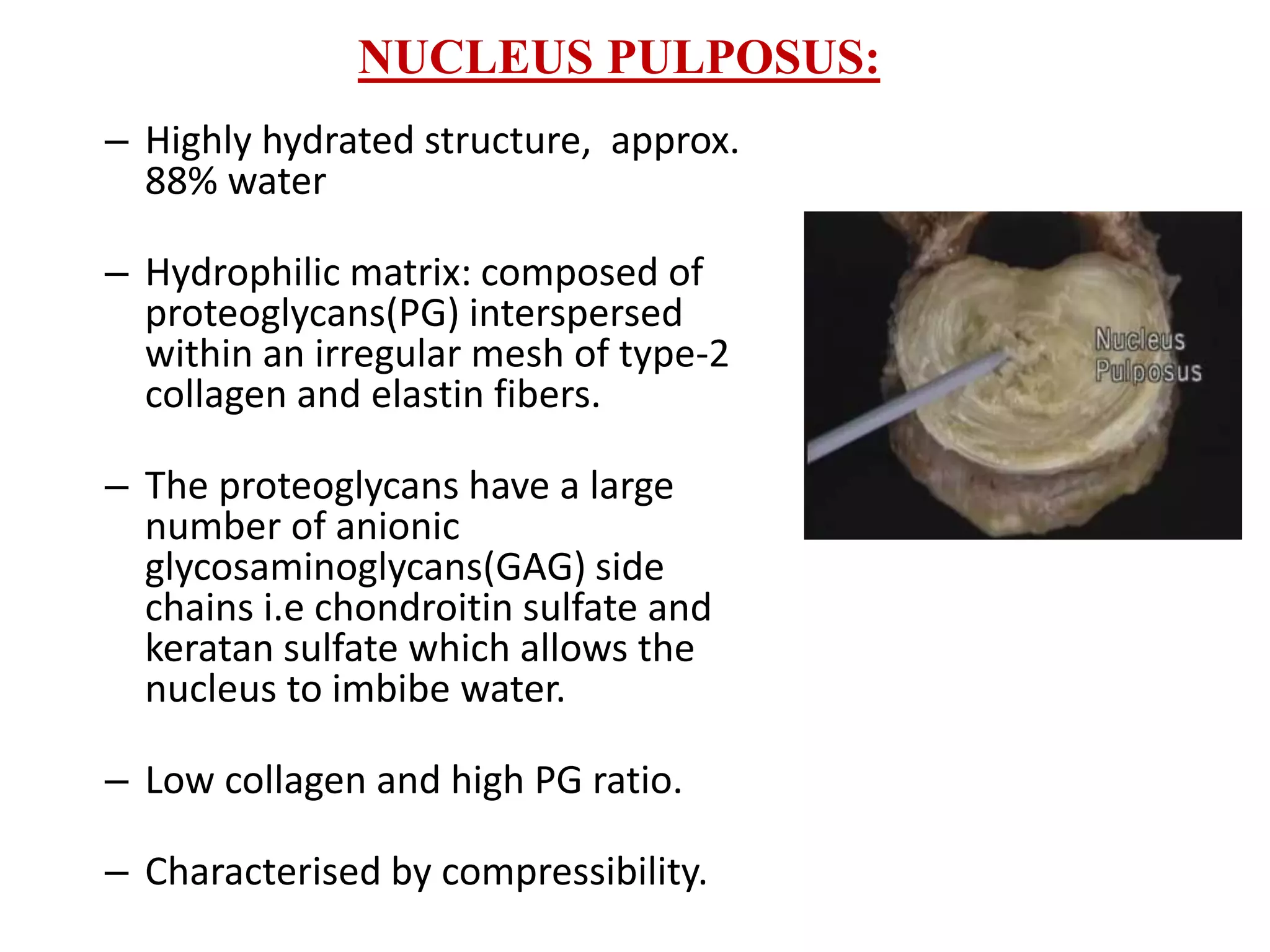 NUCLEUS PULPOSUS:

– Highly hydrated structure, approx. 88% water

– Hydrophilic matrix: composed of proteoglycans(PG) interspersed within an irregular mesh of type-2 collagen and elastin fibers.

– The proteoglycans have a large number of anionic glycosaminoglycans(GAG) side chains i.e chondroitin sulfate and keratan sulfate which allows the nucleus to imbibe water.

– Low collagen and high PG ratio.

– Characterised by compressibility.

Nucleus Pulposus